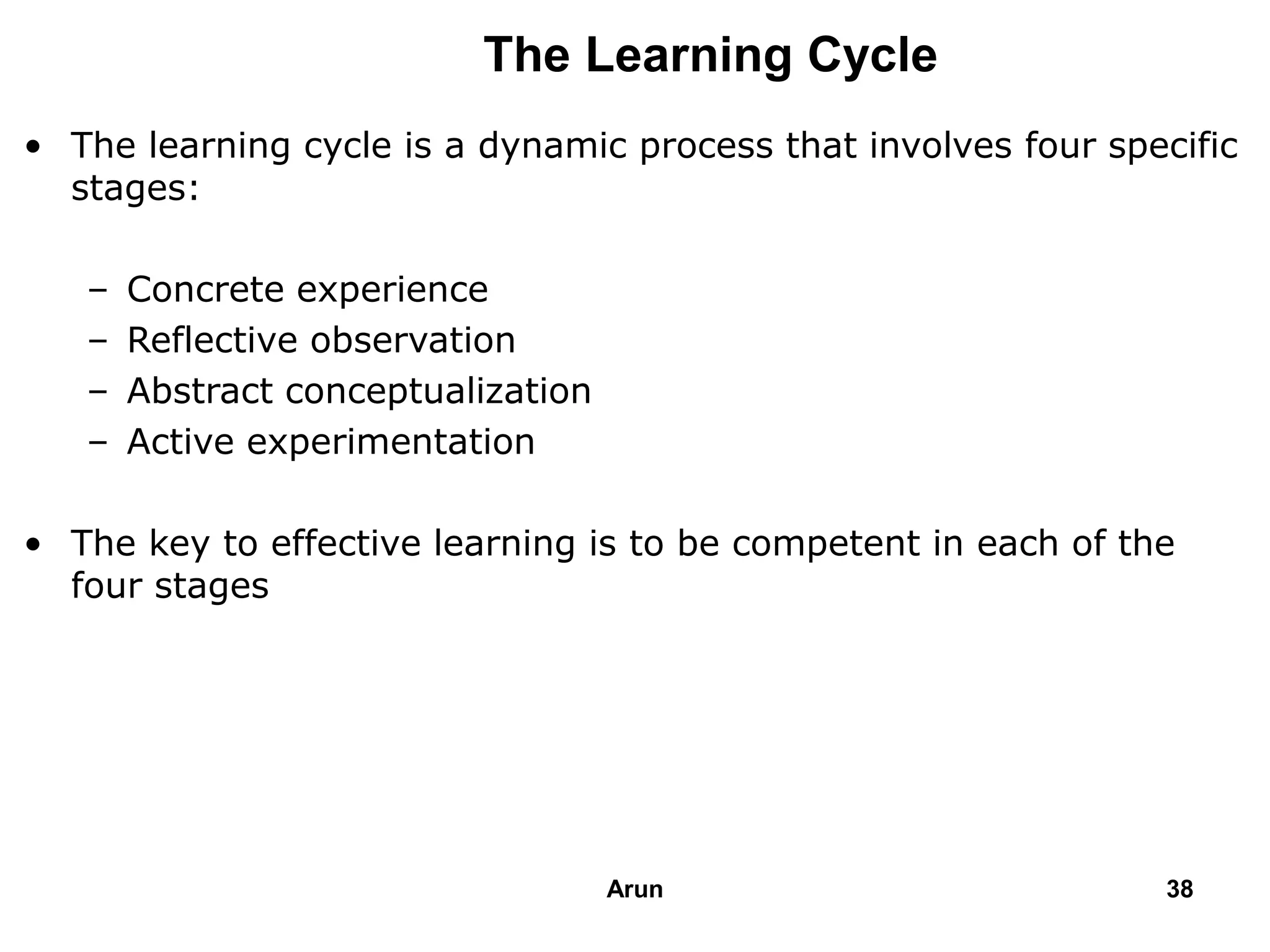 The Learning Cycle

• The learning cycle is a dynamic process that involves four specific stages:

– Concrete experience
– Reflective observation
– Abstract conceptualization
– Active experimentation

• The key to effective learning is to be competent in each of the four stages

Arun

38